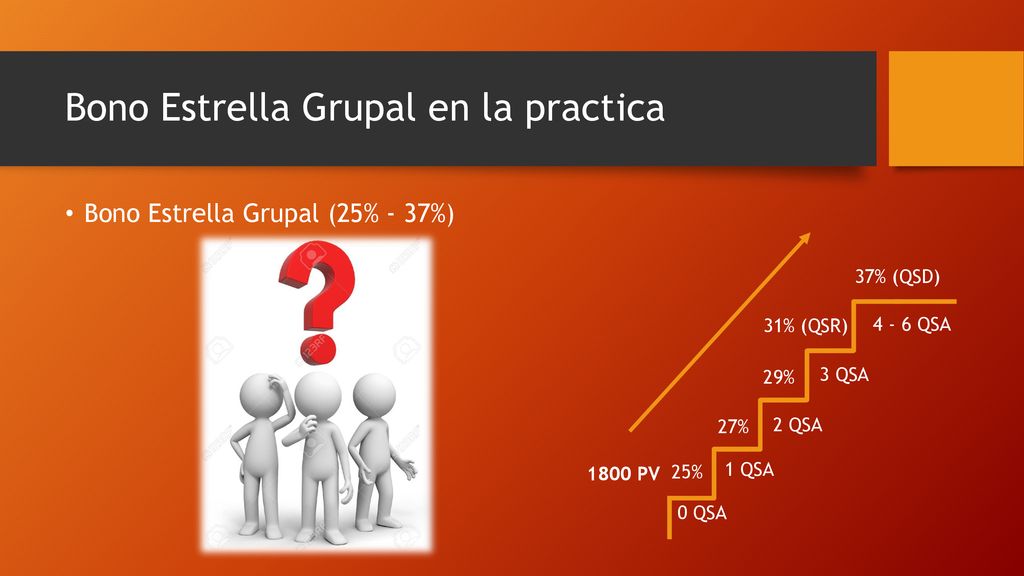 Bono Estrella Grupal en la practica

• Bono Estrella Grupal (25% - 37%)

37% (QSD)

31% (QSR) 4 - 6 QSA

29% 3 QSA

27% 2 QSA

1800 PV 25% 1 QSA

0 QSA